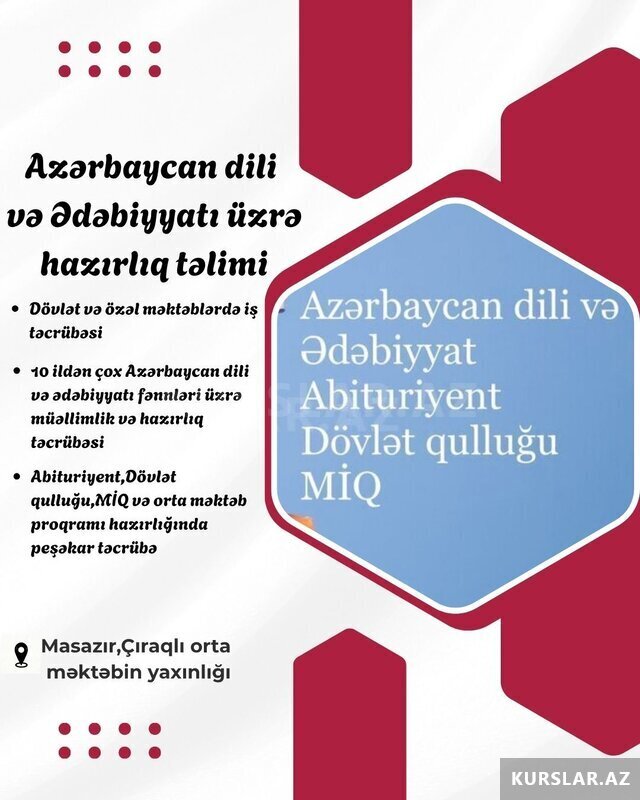 Azərbaycan dili və Ədəbiyyatı üzrə hazırlıq təlimi

• Dövlət və özəl məktəblərdə iş təcrübəsi

• 10 ildən çox Azərbaycan dili və ədəbiyyatı fənnləri üzrə müəllimlik və hazırlıq təcrübəsi

• Abituriyent,Dövlət qulluğu,MİQ və orta məktəb proqramı hazırlığında peşəkar təcrübə

Masazır,Çıraqlı orta məktəbin yaxınlığı

Azərbaycan dili və Ədəbiyyat Abituriyent Dövlət qulluğu MİQ

KURSLAR.AZ